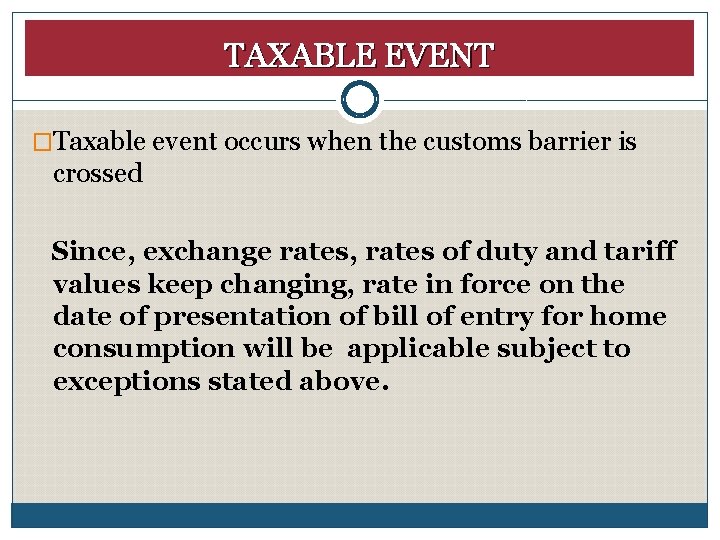 TAXABLE EVENT

□Taxable event occurs when the customs barrier is crossed

Since, exchange rates, rates of duty and tariff values keep changing, rate in force on the date of presentation of bill of entry for home consumption will be applicable subject to exceptions stated above.